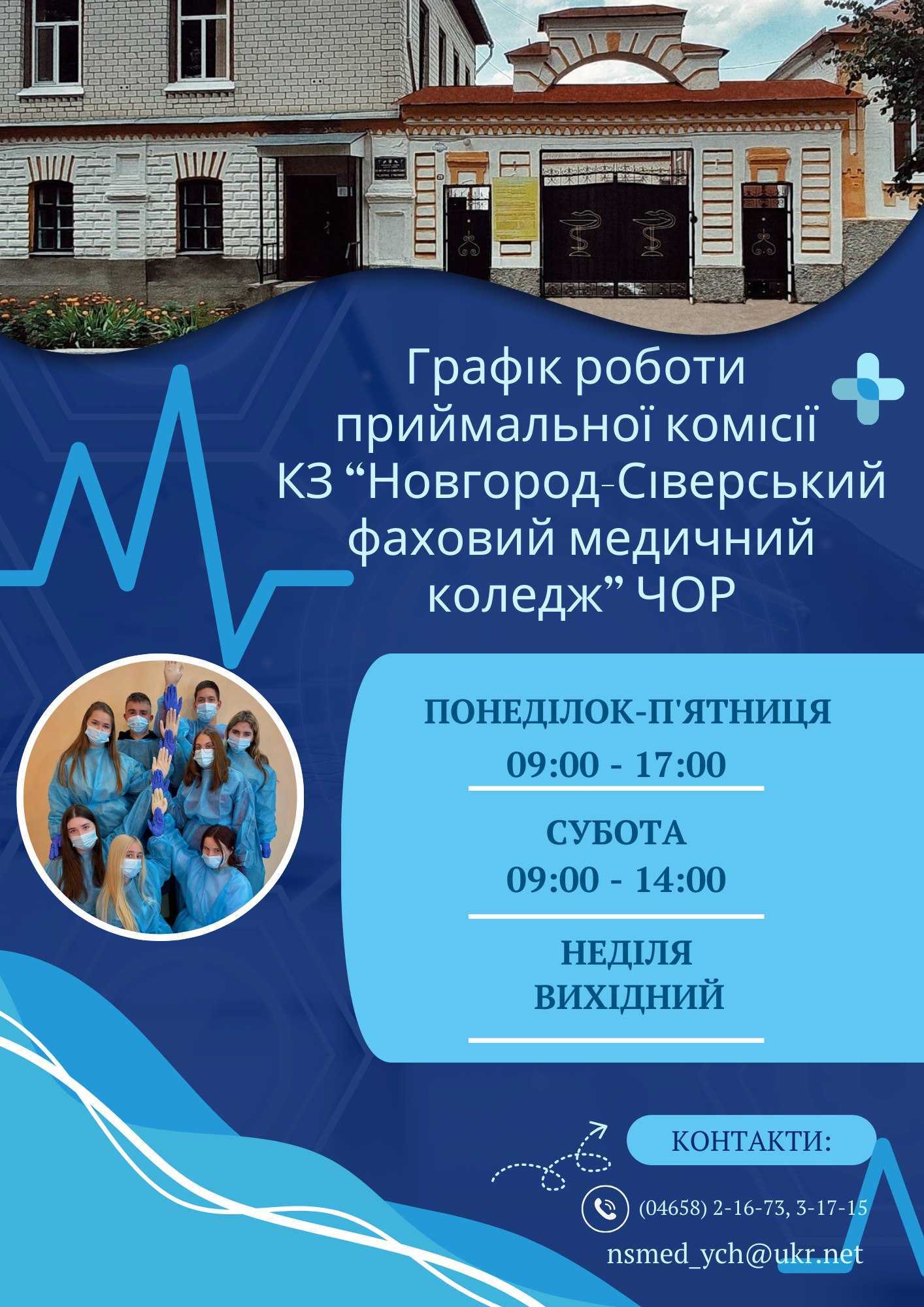 Графік роботи приймальної комісії КЗ “Новгород-Сіверський фаховий медичний коледж” ЧОР

ПОНЕДІЛОК-П'ЯТНИЦЯ
09:00 - 17:00

СУБОТА
09:00 - 14:00

НЕДІЛЯ
ВИХІДНИЙ

КОНТАКТИ:

(04658) 2-16-73, 3-17-15

nsmed_ych@ukr.net